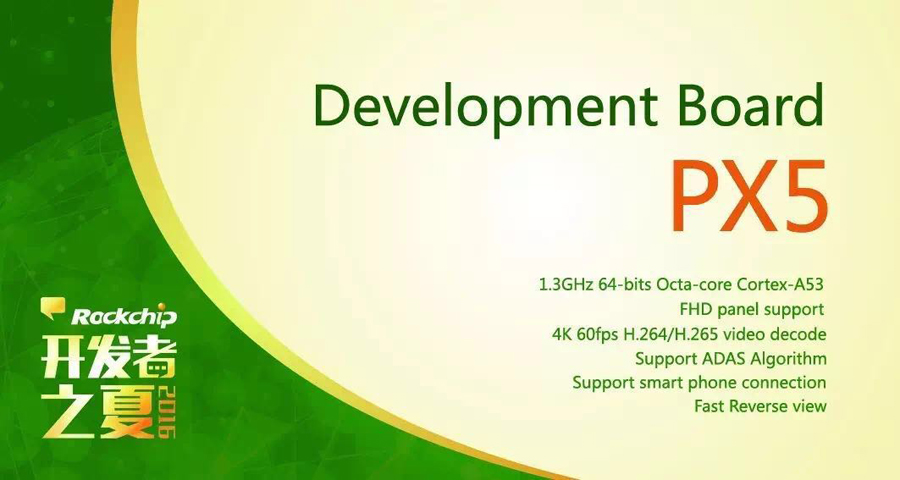 Development Board

PX5

1.3GHz 64-bits Octa-core Cortex-A53
FHD panel support
4K 60fps H.264/H.265 video decode
Support ADAS Algorithm
Support smart phone connection
Fast Reverse view

Rockchip
开发者之夏
2016